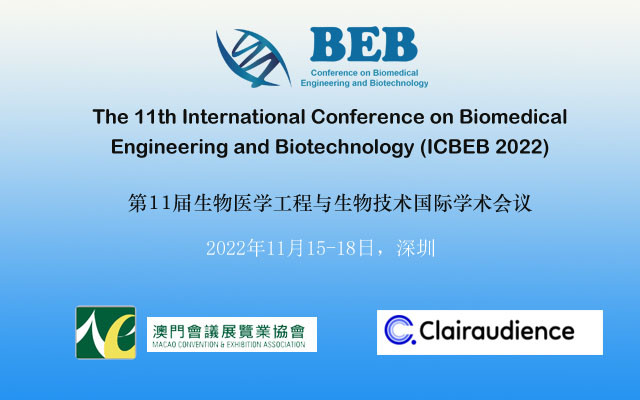 BEB
Conference on Biomedical Engineering and Biotechnology

The 11th International Conference on Biomedical Engineering and Biotechnology (ICBEB 2022)

第11届生物医学工程与生物技术国际学术会议

2022年11月15-18日，深圳

澳門會議展覽業協會
MACAO CONVENTION & EXHIBITION ASSOCIATION

Clairaudience